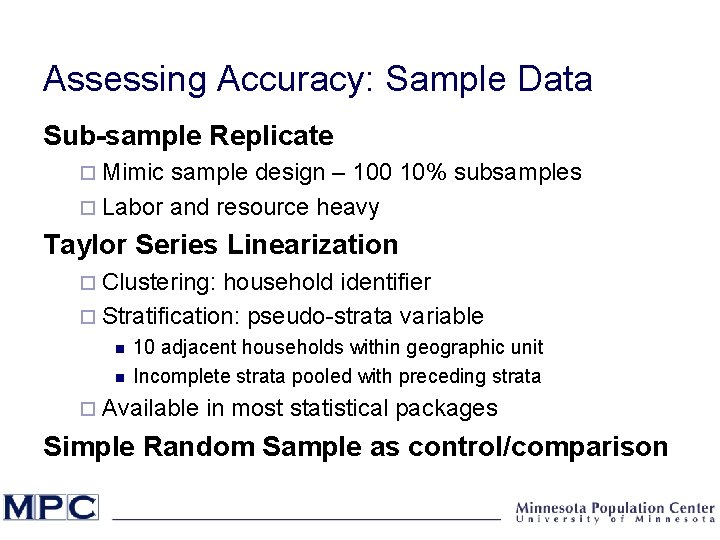 Assessing Accuracy: Sample Data

Sub-sample Replicate

□ Mimic sample design – 100 10% subsamples

□ Labor and resource heavy

Taylor Series Linearization

□ Clustering: household identifier

□ Stratification: pseudo-strata variable

■ 10 adjacent households within geographic unit

■ Incomplete strata pooled with preceding strata

□ Available in most statistical packages

Simple Random Sample as control/comparison

MPC

Minnesota Population Center
University of Minnesota